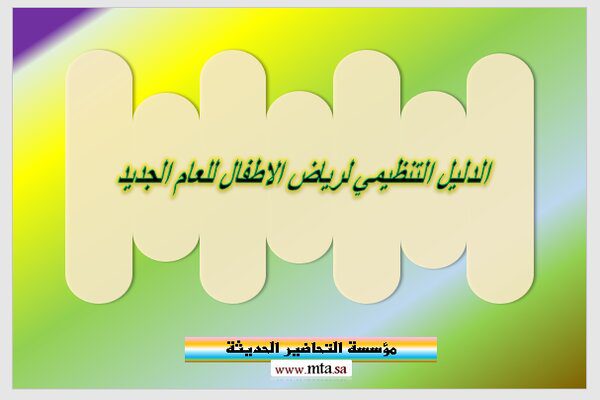 الدليل التنظيمي لرياض الاطفال للعام الجديد

مؤسسة التحاضير الحديثة

www.mta.sa